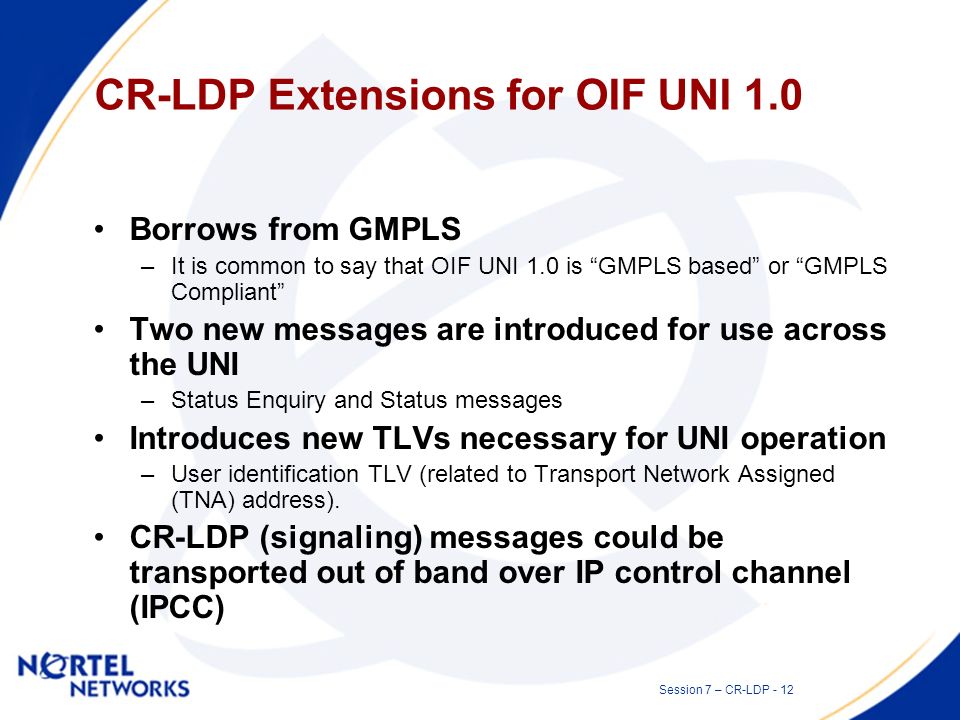 CR-LDP Extensions for OIF UNI 1.0

• Borrows from GMPLS
– It is common to say that OIF UNI 1.0 is “GMPLS based” or “GMPLS Compliant”

• Two new messages are introduced for use across the UNI
– Status Enquiry and Status messages

• Introduces new TLVs necessary for UNI operation
– User identification TLV (related to Transport Network Assigned (TNA) address).

• CR-LDP (signaling) messages could be transported out of band over IP control channel (IPCC)

NORTEL NETWORKS

Session 7 – CR-LDP - 12